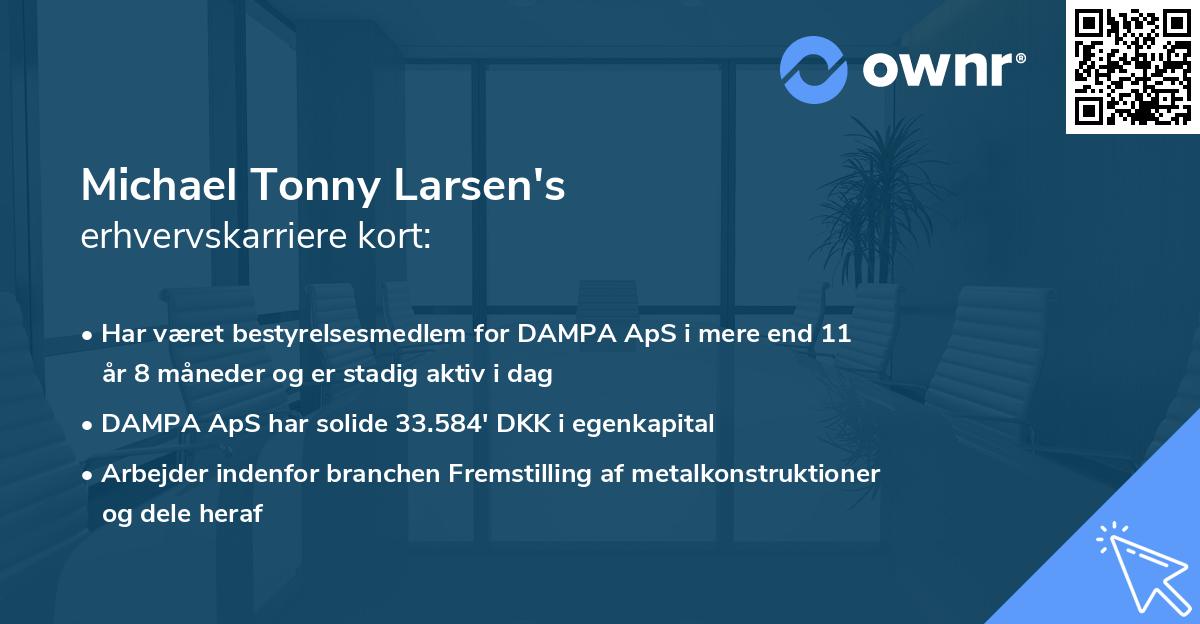 ownr®

Michael Tonny Larsen's
erhvervskarriere kort:

• Har været bestyrelsesmedlem for DAMPA ApS i mere end 11 år 8 måneder og er stadig aktiv i dag

• DAMPA ApS har solide 33.584' DKK i egenkapital

• Arbejder indenfor branchen Fremstilling af metalkonstruktioner og dele heraf